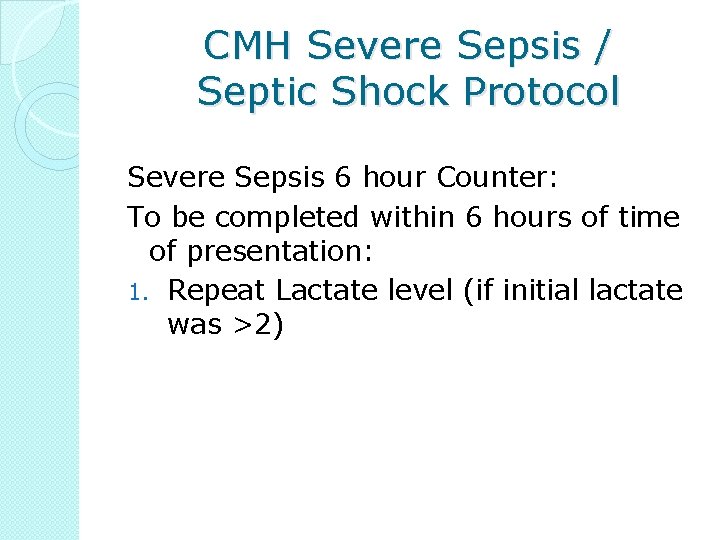 CMH Severe Sepsis / Septic Shock Protocol

Severe Sepsis 6 hour Counter:

To be completed within 6 hours of time of presentation:

1. Repeat Lactate level (if initial lactate was >2)